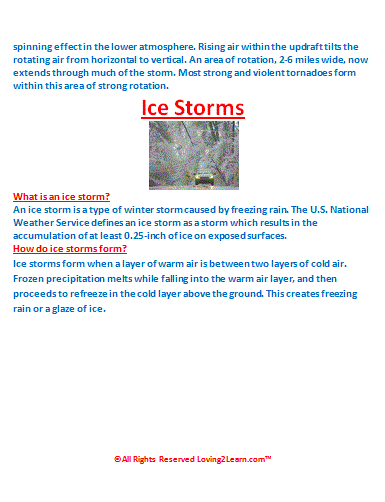 spinning effect in the lower atmosphere. Rising air within the updraft tilts the rotating air from horizontal to vertical. An area of rotation, 2-6 miles wide, now extends through much of the storm. Most strong and violent tornadoes form within this area of strong rotation.

Ice Storms

What is an ice storm?
An ice storm is a type of winter storm caused by freezing rain. The U.S. National Weather Service defines an ice storm as a storm which results in the accumulation of at least 0.25-inch of ice on exposed surfaces.
How do ice storms form?
Ice storms form when a layer of warm air is between two layers of cold air. Frozen precipitation melts while falling into the warm air layer, and then proceeds to refreeze in the cold layer above the ground. This creates freezing rain or a glaze of ice.

©All Rights Reserved Loving2Learn.com™